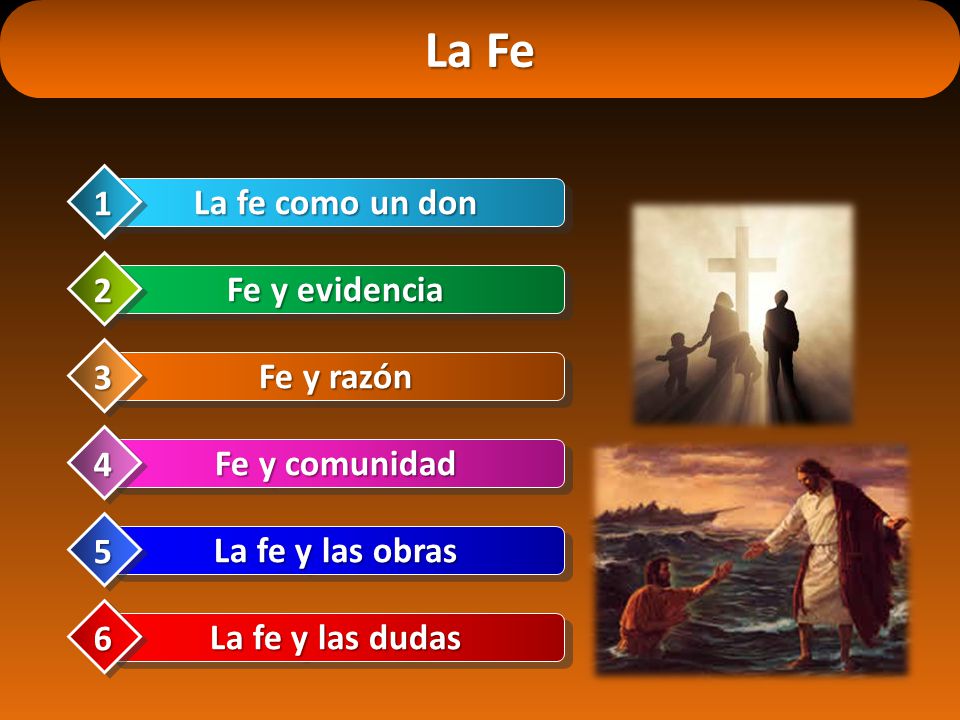 La Fe

1 La fe como un don

2 Fe y evidencia

3 Fe y razón

4 Fe y comunidad

5 La fe y las obras

6 La fe y las dudas